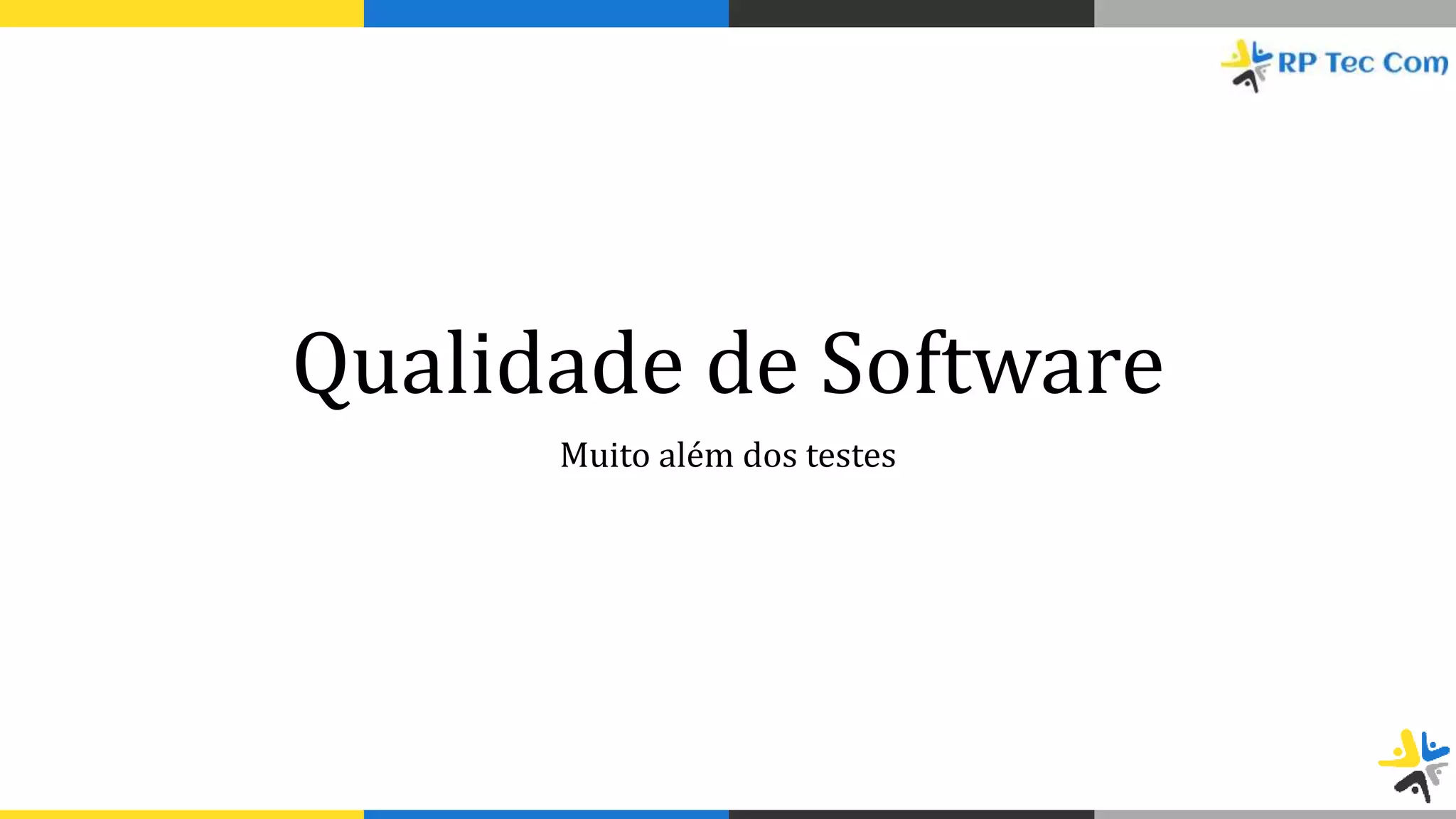 RP Tec Com

Qualidade de Software

Muito além dos testes